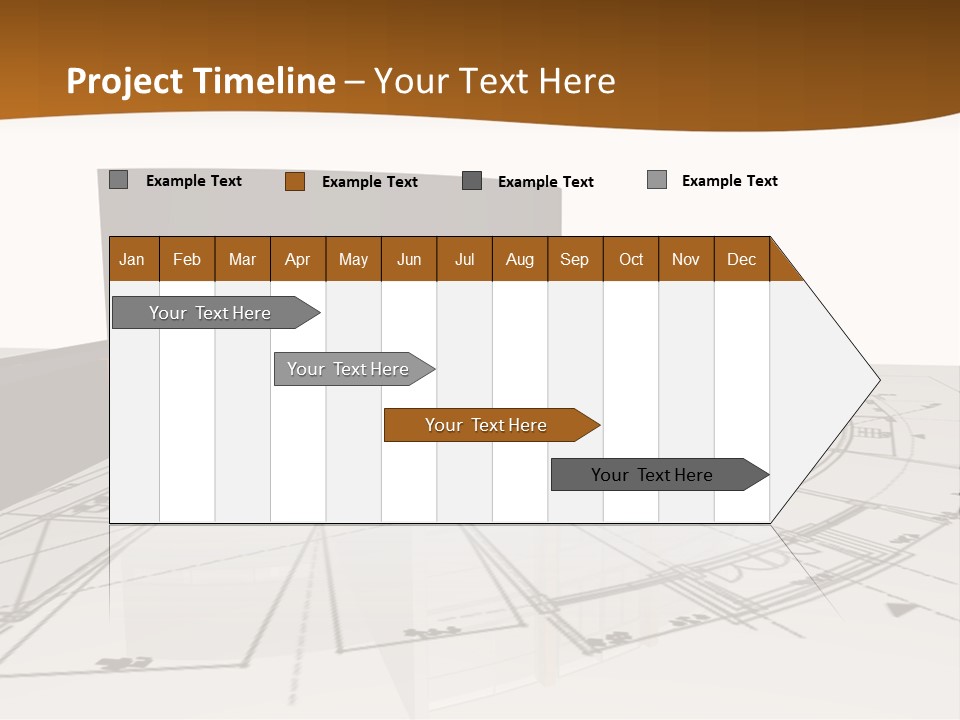 Project Timeline – Your Text Here

Example Text
Example Text
Example Text
Example Text

| Jan | Feb | Mar | Apr | May | Jun | Jul | Aug | Sep | Oct | Nov | Dec |
|---|---|---|---|---|---|---|---|---|---|---|---|

Your Text Here
Your Text Here
Your Text Here
Your Text Here